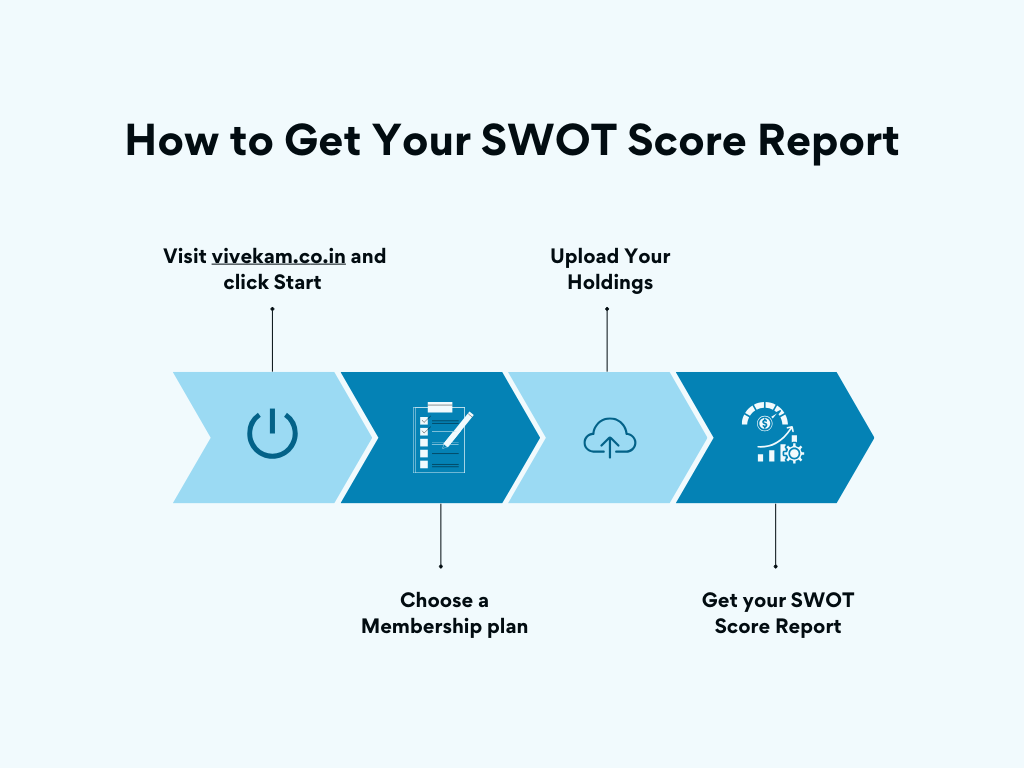 How to Get Your SWOT Score Report

Visit vivekam.co.in and click Start

Choose a Membership plan

Upload Your Holdings

Get your SWOT Score Report